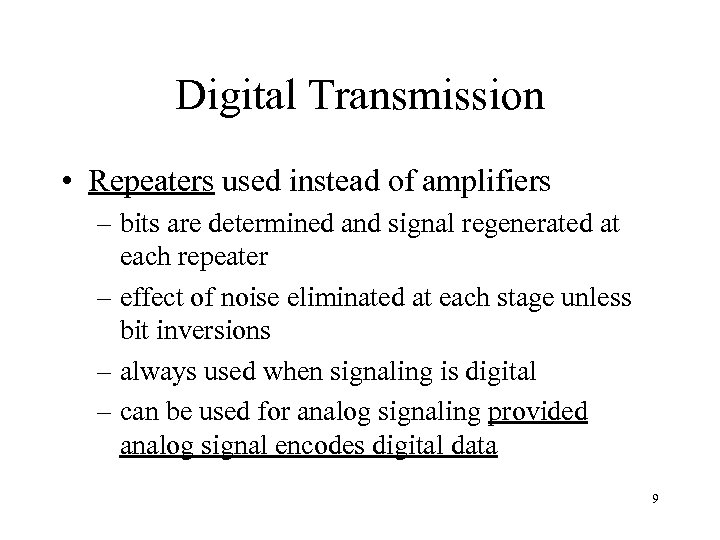 Digital Transmission

• Repeaters used instead of amplifiers
– bits are determined and signal regenerated at each repeater
– effect of noise eliminated at each stage unless bit inversions
– always used when signaling is digital
– can be used for analog signaling provided analog signal encodes digital data

9